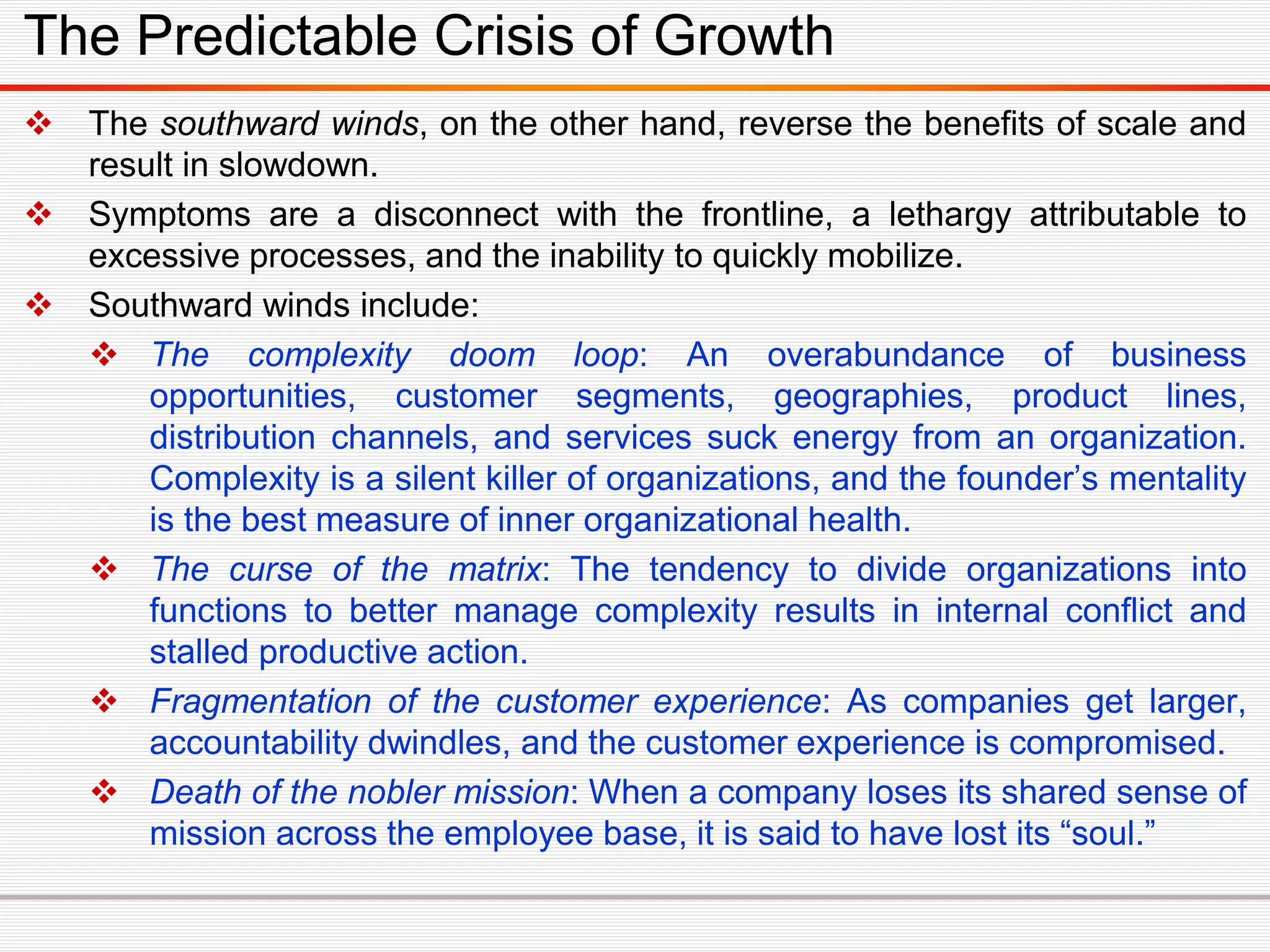 The Predictable Crisis of Growth

❖ The southward winds, on the other hand, reverse the benefits of scale and result in slowdown.

❖ Symptoms are a disconnect with the frontline, a lethargy attributable to excessive processes, and the inability to quickly mobilize.

❖ Southward winds include:

❖ The complexity doom loop: An overabundance of business opportunities, customer segments, geographies, product lines, distribution channels, and services suck energy from an organization. Complexity is a silent killer of organizations, and the founder’s mentality is the best measure of inner organizational health.

❖ The curse of the matrix: The tendency to divide organizations into functions to better manage complexity results in internal conflict and stalled productive action.

❖ Fragmentation of the customer experience: As companies get larger, accountability dwindles, and the customer experience is compromised.

❖ Death of the nobler mission: When a company loses its shared sense of mission across the employee base, it is said to have lost its “soul.”